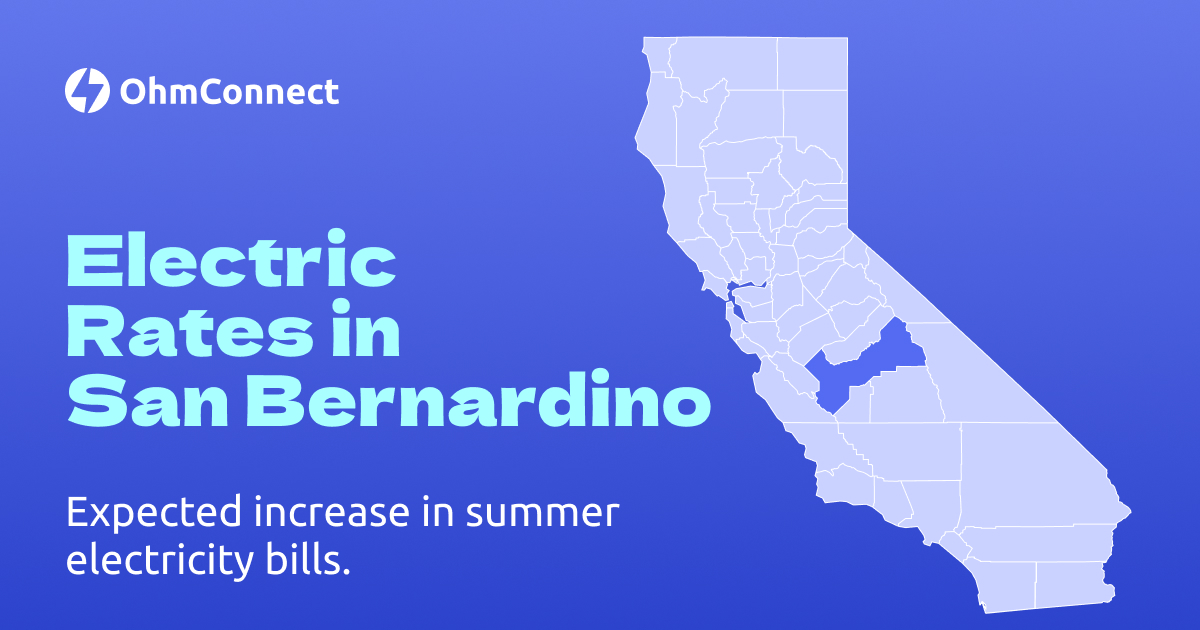 OhmConnect

Electric Rates in San Bernardino

Expected increase in summer electricity bills.